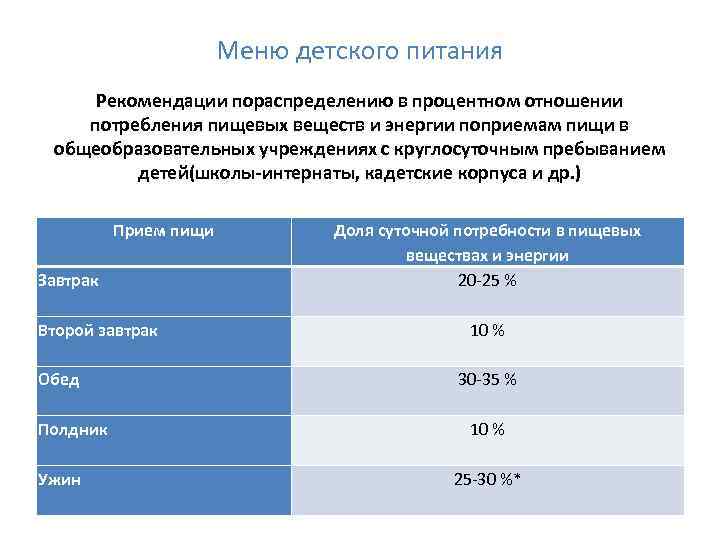 Меню детского питания

Рекомендации пораспределению в процентном отношении потребления пищевых веществ и энергии поприемам пищи в общеобразовательных учреждениях с круглосуточным пребыванием детей(школы-интернаты, кадетские корпуса и др.)

| Прием пищи | Доля суточной потребности в пищевых веществах и энергии |
|---|---|
| Завтрак | 20-25 % |
| Второй завтрак | 10 % |
| Обед | 30-35 % |
| Полдник | 10 % |
| Ужин | 25-30 %* |